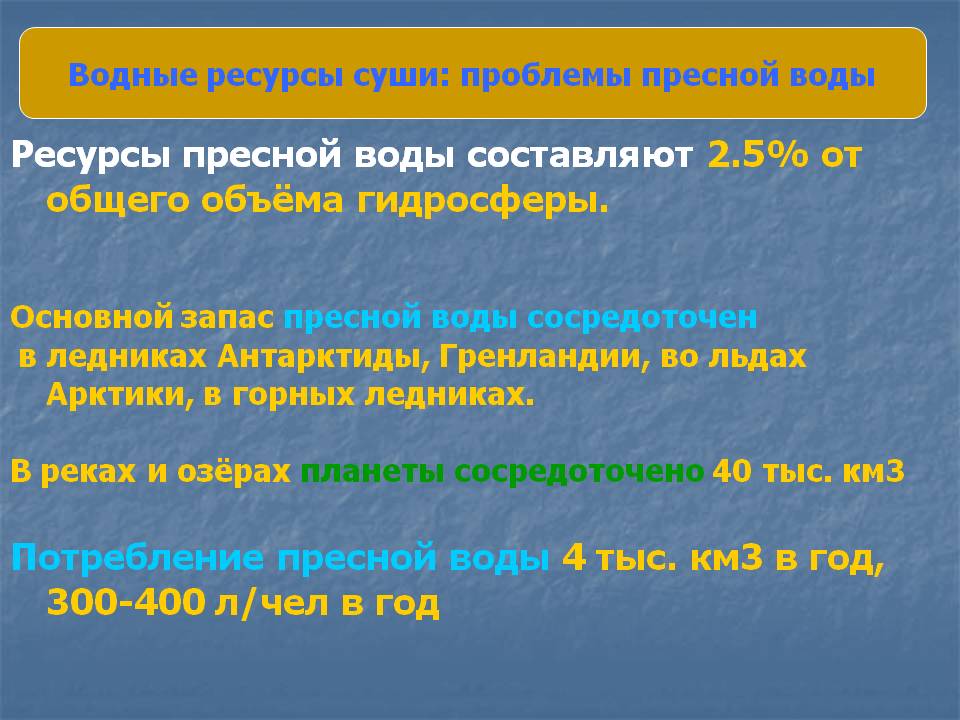 Водные ресурсы суши: проблемы пресной воды

Ресурсы пресной воды составляют 2.5% от общего объёма гидросферы.

Основной запас пресной воды сосредоточен в ледниках Антарктиды, Гренландии, во льдах Арктики, в горных ледниках.

В реках и озёрах планеты сосредоточено 40 тыс. км3

Потребление пресной воды 4 тыс. км3 в год, 300-400 л/чел в год